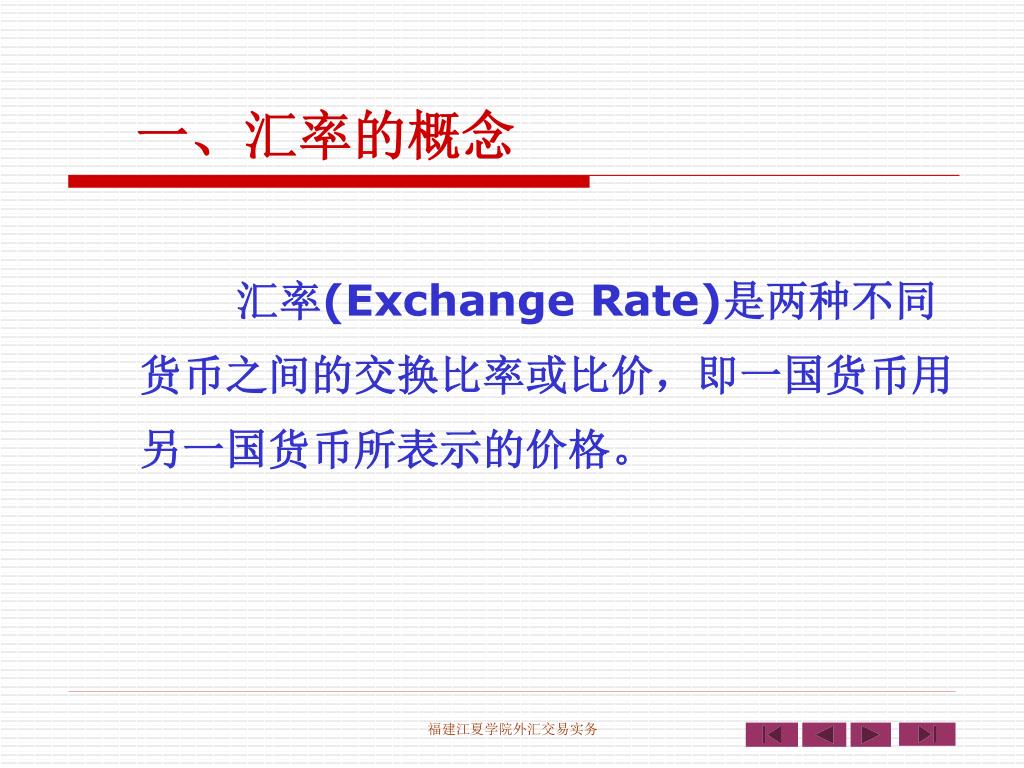 一、汇率的概念

汇率(Exchange Rate)是两种不同货币之间的交换比率或比价，即一国货币用另一国货币所表示的价格。

福建江夏学院外汇交易实务